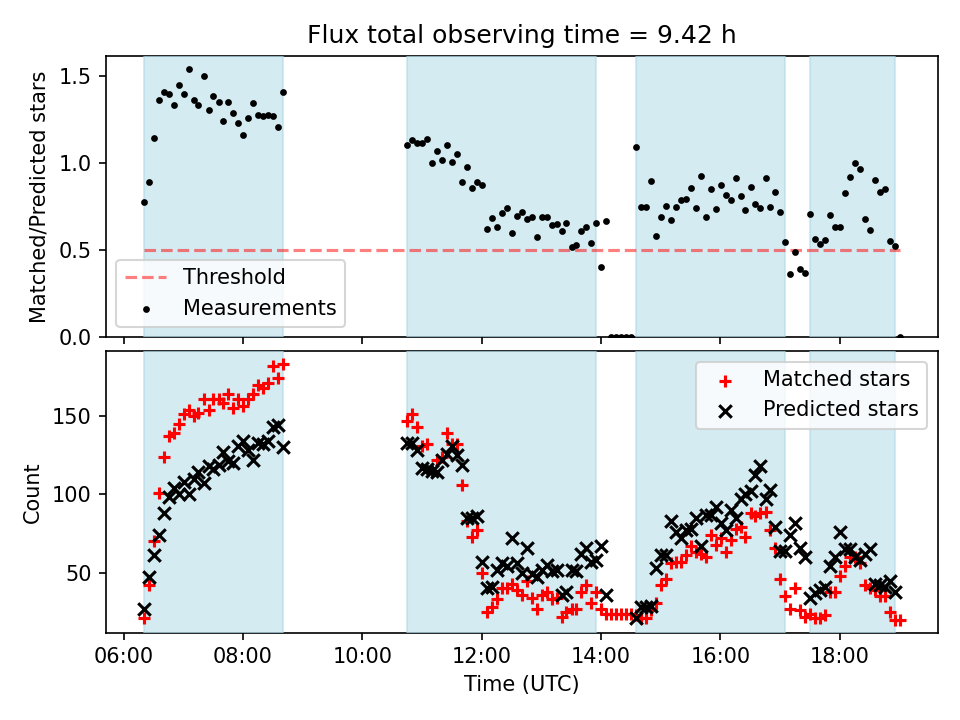 Flux total observing time = 9.42 h

Matched/Predicted stars

1.5
1.0
0.5
0.0

Threshold
Measurements

Count

150
100
50

Matched stars
Predicted stars

06:00
08:00
10:00
12:00
14:00
16:00
18:00

Time (UTC)